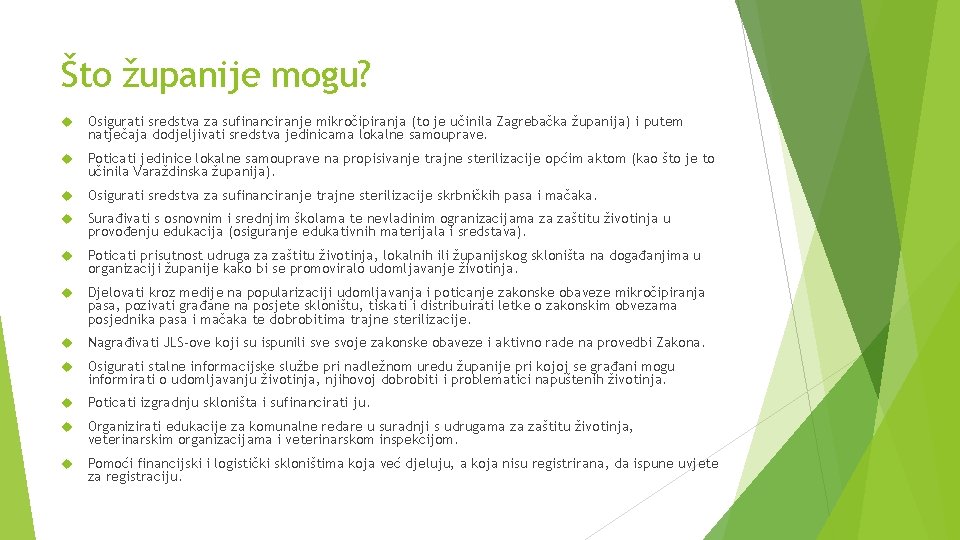 Što županije mogu?

Osigurati sredstva za sufinanciranje mikročipiranja (to je učinila Zagrebačka županija) i putem natječaja dodjeljivati sredstva jedinicama lokalne samouprave.

Poticati jedinice lokalne samouprave na propisivanje trajne sterilizacije općim aktom (kao što je to učinila Varaždinska županija).

Osigurati sredstva za sufinanciranje trajne sterilizacije skrbničkih pasa i mačaka.

Surađivati s osnovnim i srednjim školama te nevladinim ogranizacijama za zaštitu životinja u provođenju edukacija (osiguranje edukativnih materijala i sredstava).

Poticati prisutnost udruga za zaštitu životinja, lokalnih ili županijskog skloništa na događanjima u organizaciji županije kako bi se promoviralo udomljavanje životinja.

Djelovati kroz medije na popularizaciji udomljavanja i poticanje zakonske obaveze mikročipiranja pasa, pozivati građane na posjete skloništu, tiskati i distribuirati letke o zakonskim obvezama posjednika pasa i mačaka te dobrobitima trajne sterilizacije.

Nagrađivati JLS-ove koji su ispunili sve svoje zakonske obaveze i aktivno rade na provedbi Zakona.

Osigurati stalne informacijske službe pri nadležnom uredu županije pri kojoj se građani mogu informirati o udomljavanju životinja, njihovoj dobrobiti i problematici napuštenih životinja.

Poticati izgradnju skloništa i sufinancirati ju.

Organizirati edukacije za komunalne redare u suradnji s udrugama za zaštitu životinja, veterinarskim organizacijama i veterinarskom inspekcijom.

Pomoći financijski i logistički skloništima koja već djeluju, a koja nisu registrirana, da ispune uvjete za registraciju.